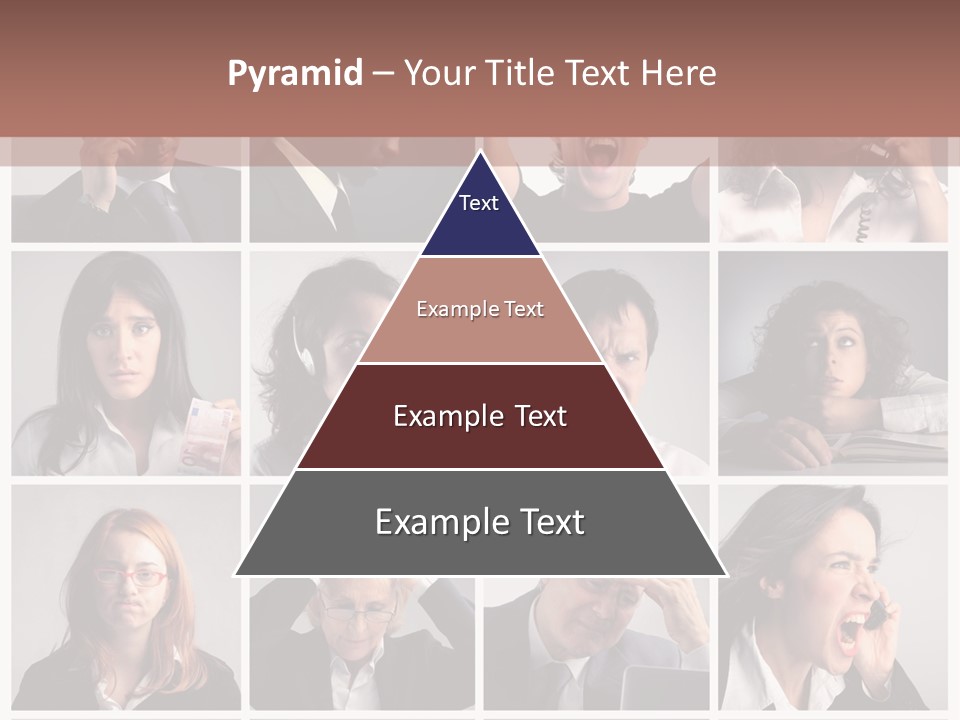 Pyramid – Your Title Text Here

Text

Example Text

Example Text

Example Text